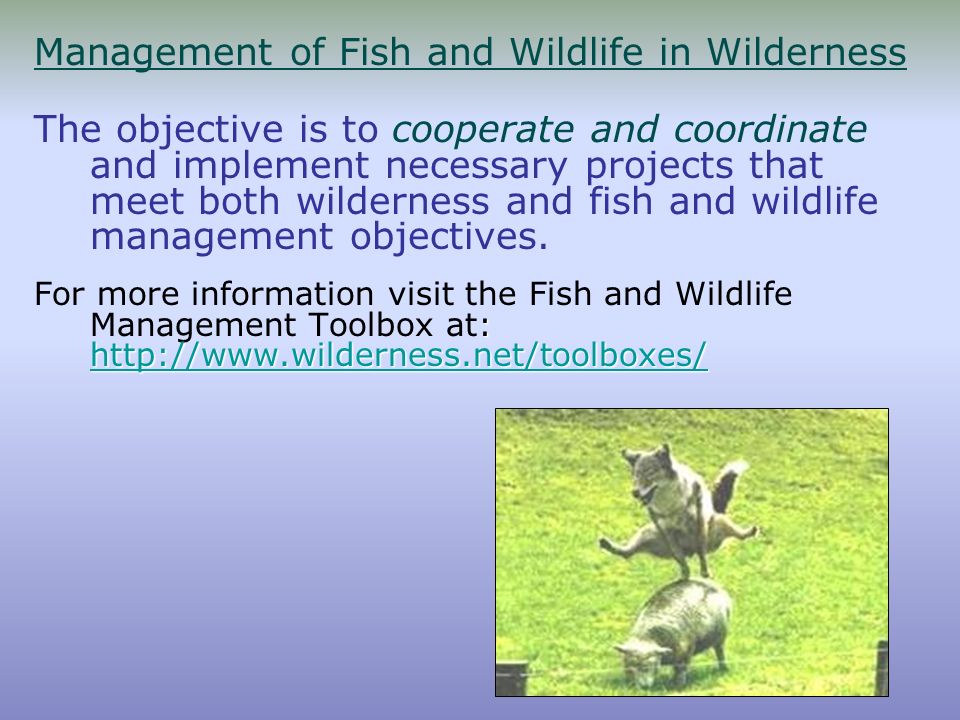 Management of Fish and Wildlife in Wilderness

The objective is to cooperate and coordinate and implement necessary projects that meet both wilderness and fish and wildlife management objectives.

For more information visit the Fish and Wildlife Management Toolbox at: http://www.wilderness.net/toolboxes/